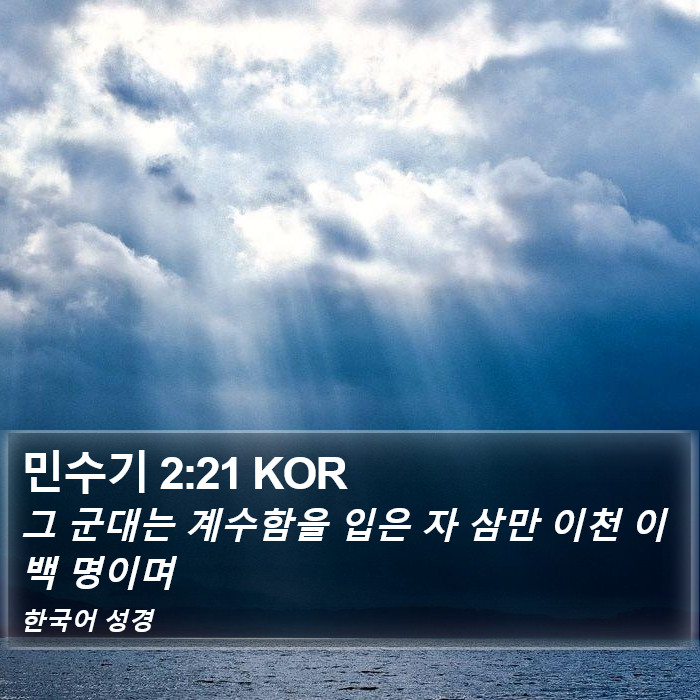 민수기 2:21 KOR

그 군대는 계수함을 입은 자 삼만 이천 이백 명이며

한국어 성경